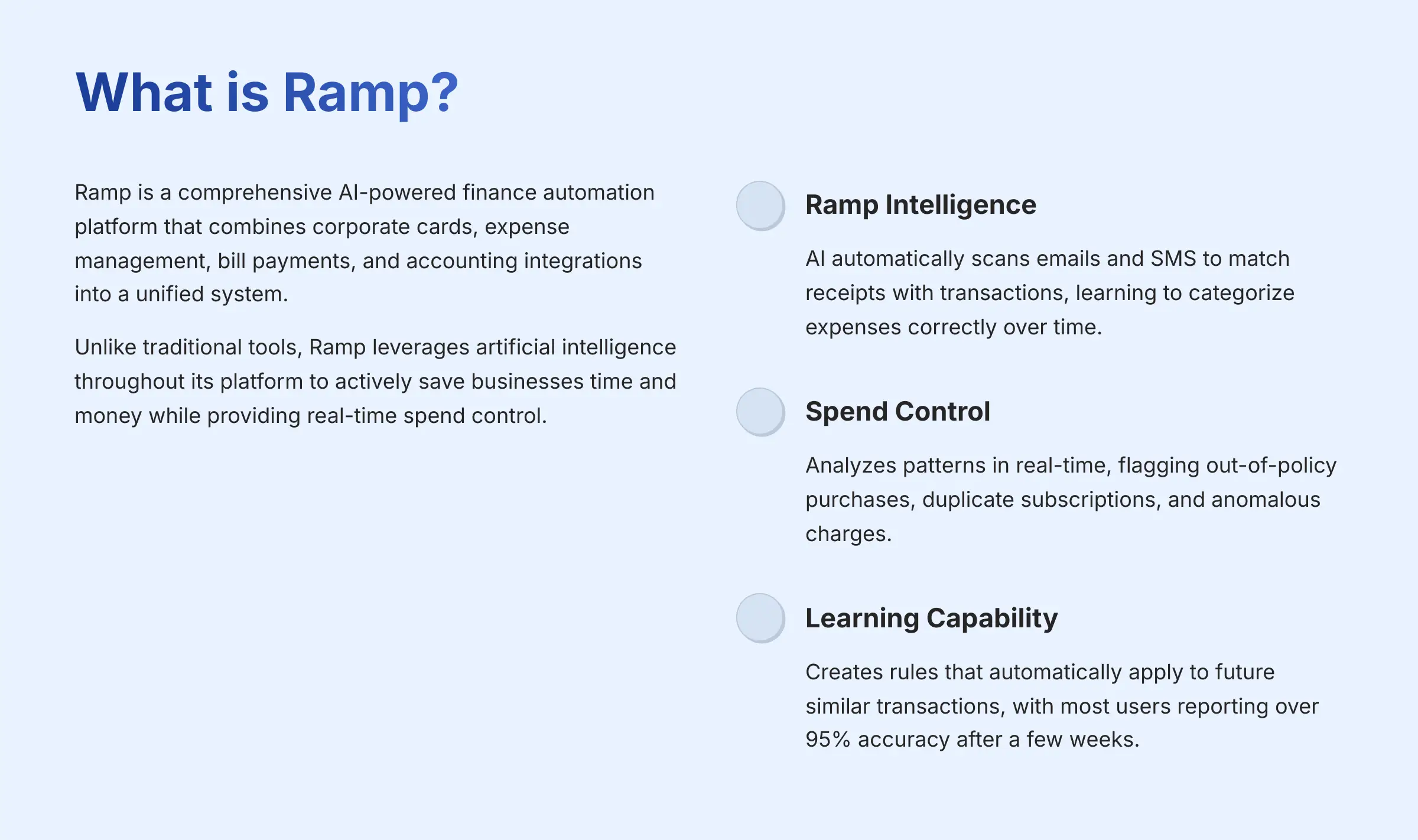 What is Ramp?

Ramp is a comprehensive AI-powered finance automation platform that combines corporate cards, expense management, bill payments, and accounting integrations into a unified system.

Unlike traditional tools, Ramp leverages artificial intelligence throughout its platform to actively save businesses time and money while providing real-time spend control.

Ramp Intelligence

AI automatically scans emails and SMS to match receipts with transactions, learning to categorize expenses correctly over time.

Spend Control

Analyzes patterns in real-time, flagging out-of-policy purchases, duplicate subscriptions, and anomalous charges.

Learning Capability

Creates rules that automatically apply to future similar transactions, with most users reporting over 95% accuracy after a few weeks.